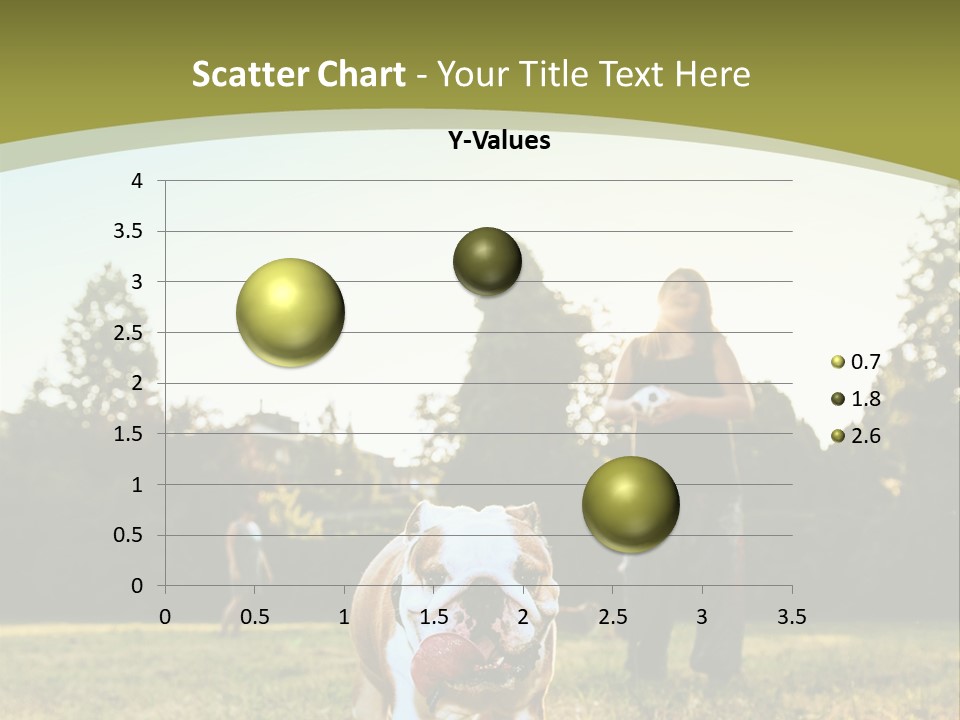 Scatter Chart - Your Title Text Here

Y-Values

4
3.5
3
2.5
2
1.5
1
0.5
0

0 0.5 1 1.5 2 2.5 3 3.5

0.7
1.8
2.6